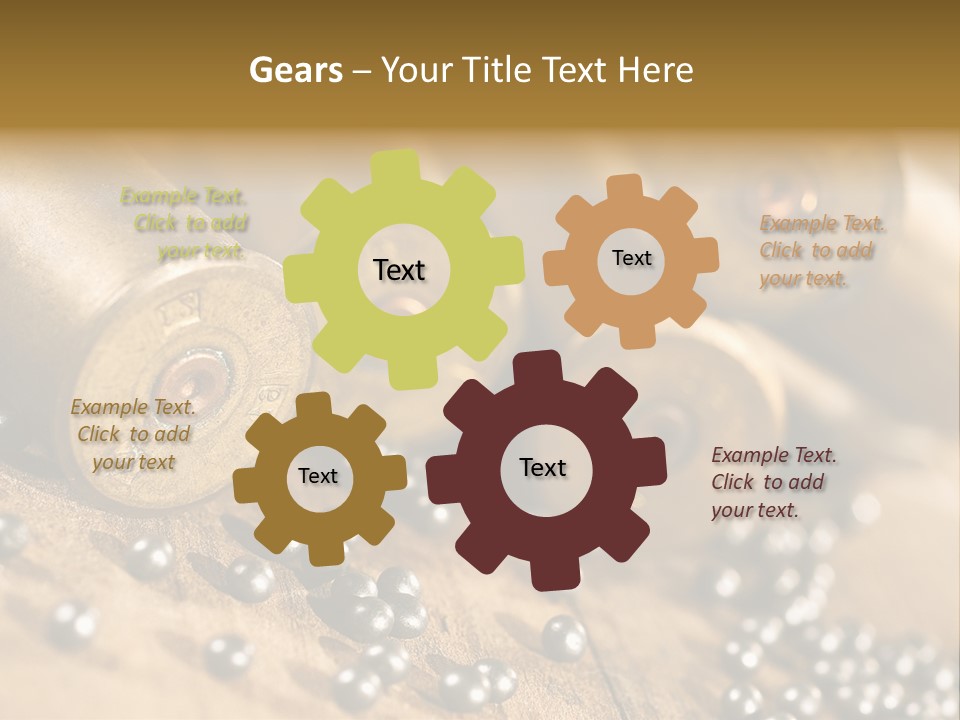 Gears – Your Title Text Here

Example Text. Click to add your text.

Text

Text

Example Text. Click to add your text.

Example Text. Click to add your text

Text

Text

Example Text. Click to add your text.